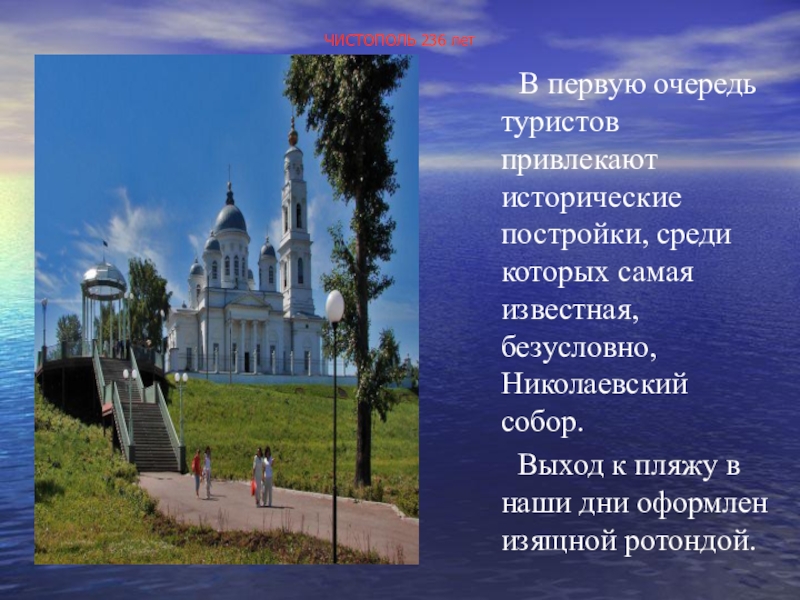 ЧИСТОПОЛЬ 236 лет

В первую очередь туристов привлекают исторические постройки, среди которых самая известная, безусловно, Николаевский собор.

Выход к пляжу в наши дни оформлен изящной ротондой.